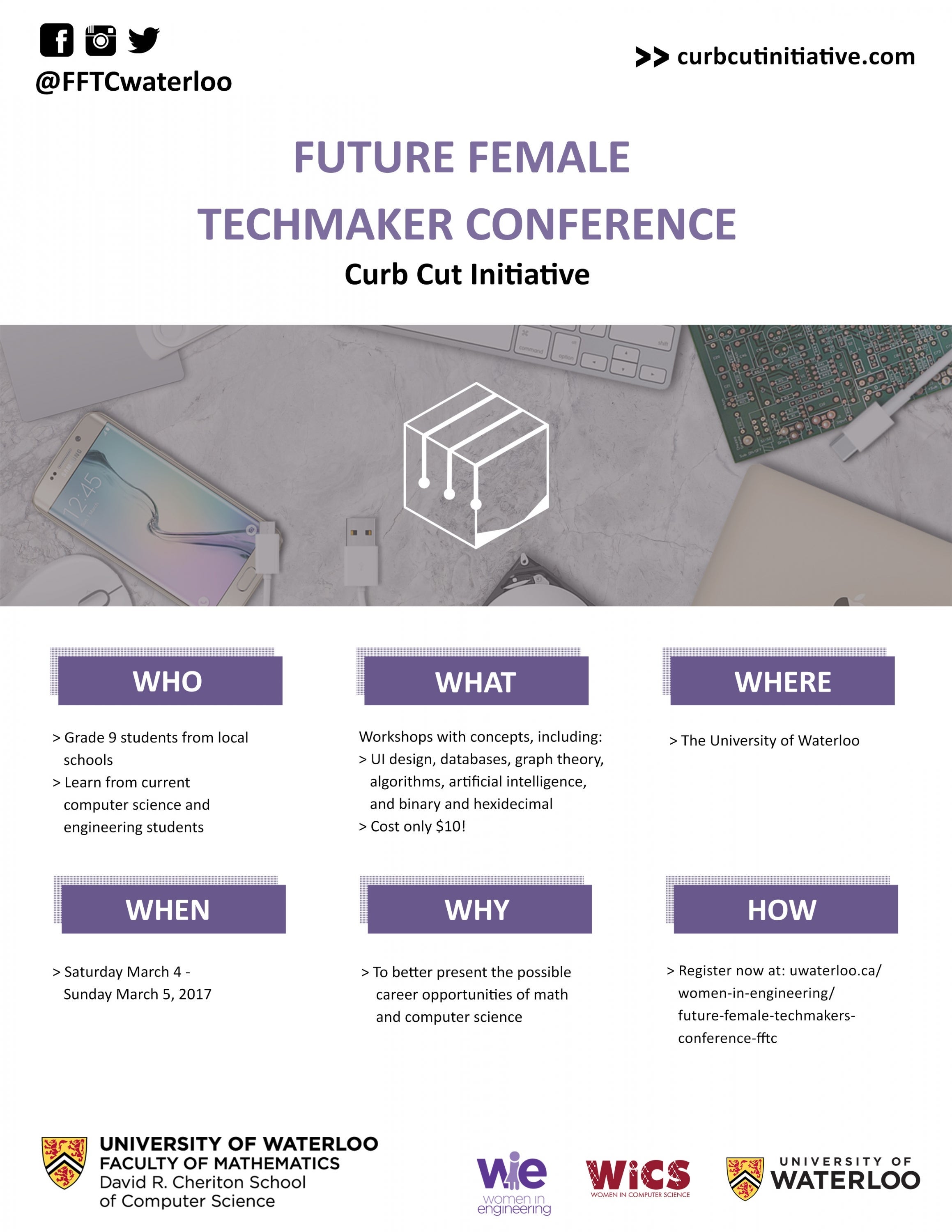 @FFTCwaterloo

>> curbcutinitiative.com

FUTURE FEMALE TECHMAKER CONFERENCE

Curb Cut Initiative

12:45

WHO

> Grade 9 students from local schools
> Learn from current computer science and engineering students

WHAT

Workshops with concepts, including:
> UI design, databases, graph theory, algorithms, artificial intelligence, and binary and hexidecimal
> Cost only $10!

WHERE

> The University of Waterloo

WHEN

> Saturday March 4 - Sunday March 5, 2017

WHY

> To better present the possible career opportunities of math and computer science

HOW

> Register now at: uwaterloo.ca/women-in-engineering/future-female-techmakers-conference-fftc

UNIVERSITY OF WATERLOO
FACULTY OF MATHEMATICS
David R. Cheriton School of Computer Science

wie women in engineering

WiCS WOMEN IN COMPUTER SCIENCE

UNIVERSITY OF WATERLOO